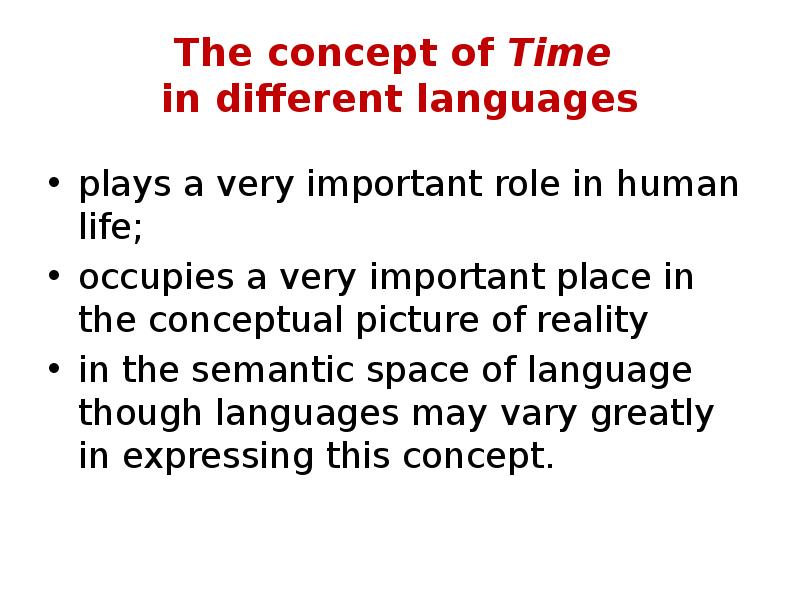 The concept of Time
in different languages

• plays a very important role in human life;
• occupies a very important place in the conceptual picture of reality
• in the semantic space of language though languages may vary greatly in expressing this concept.